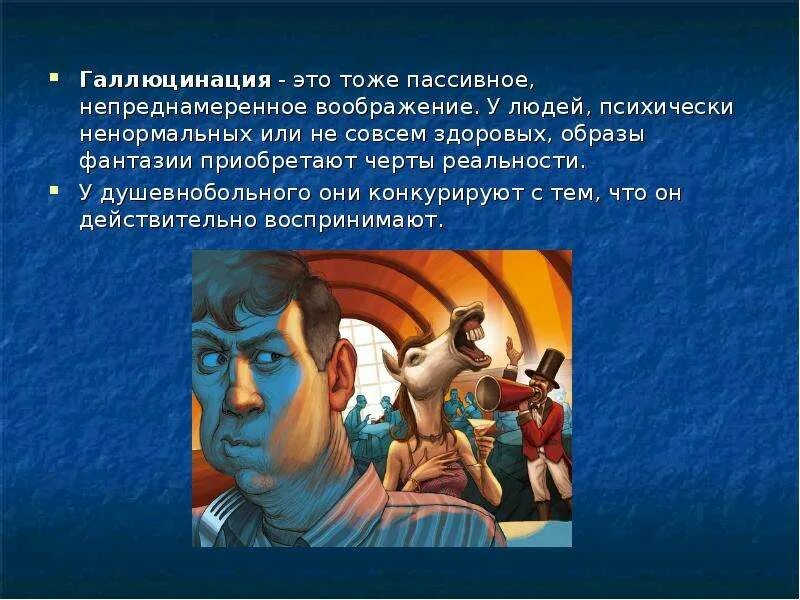 Галлюцинация - это тоже пассивное, непреднамеренное воображение. У людей, психически ненормальных или не совсем здоровых, образы фантазии приобретают черты реальности.

У душевнобольного они конкурируют с тем, что он действительно воспринимают.